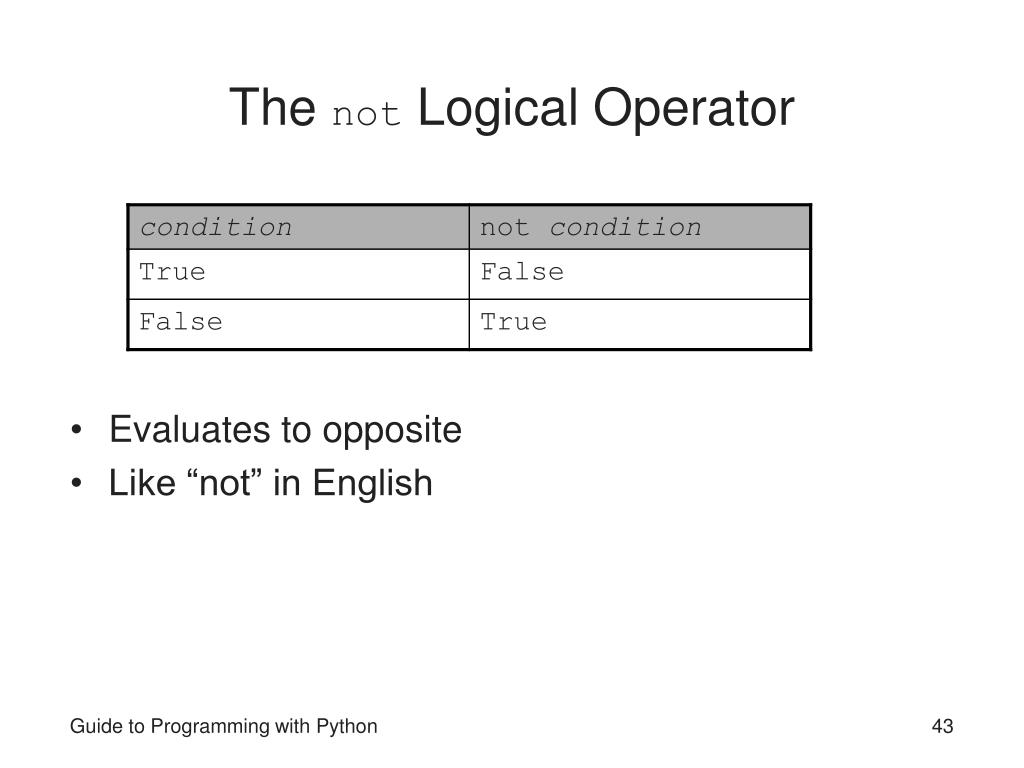 The not Logical Operator

| condition | not condition |
|---|---|
| True | False |
| False | True |

• Evaluates to opposite
• Like “not” in English

Guide to Programming with Python

43